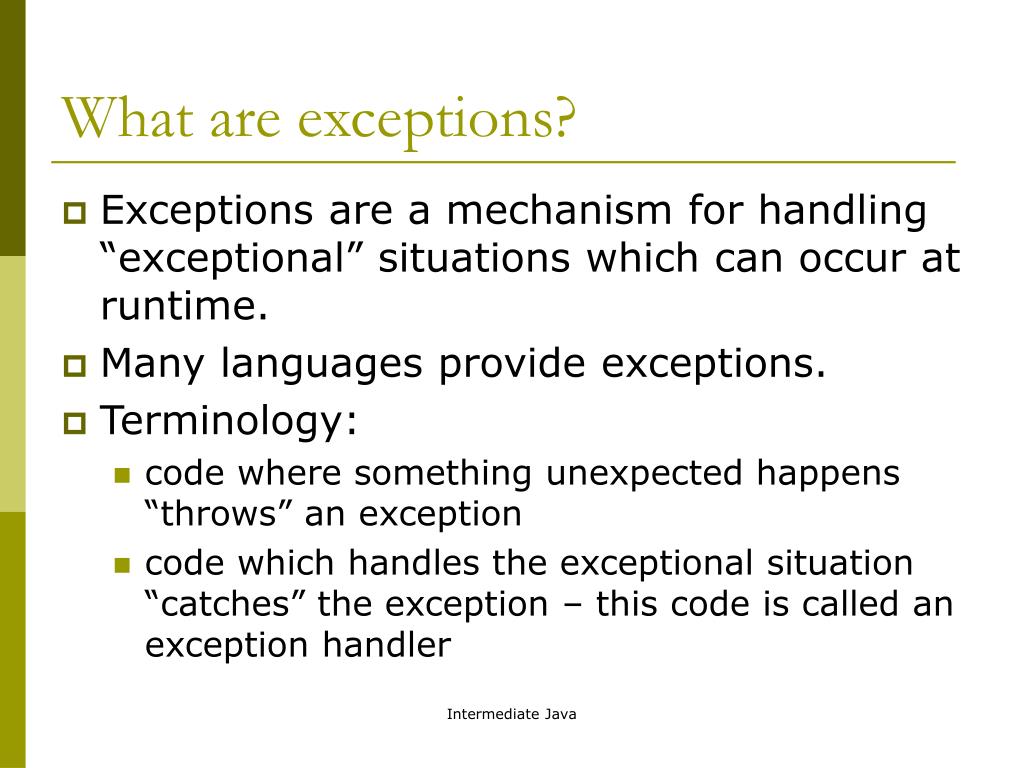 What are exceptions?

Exceptions are a mechanism for handling “exceptional” situations which can occur at runtime.

Many languages provide exceptions.

Terminology:

code where something unexpected happens “throws” an exception

code which handles the exceptional situation “catches” the exception – this code is called an exception handler

Intermediate Java